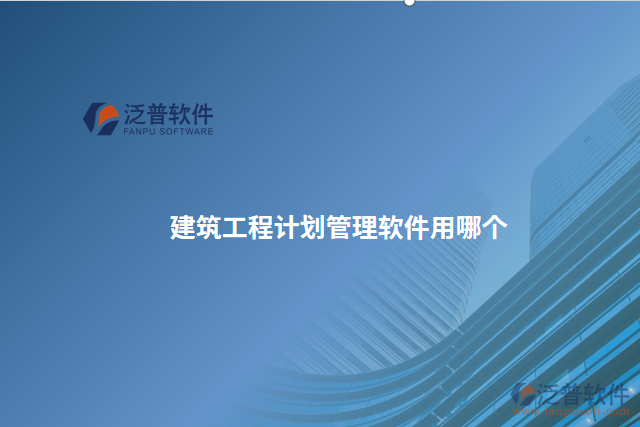 泛普软件
FANPU SOFTWARE

建筑工程计划管理软件用哪个

泛普软件
www.fanpusoft.com